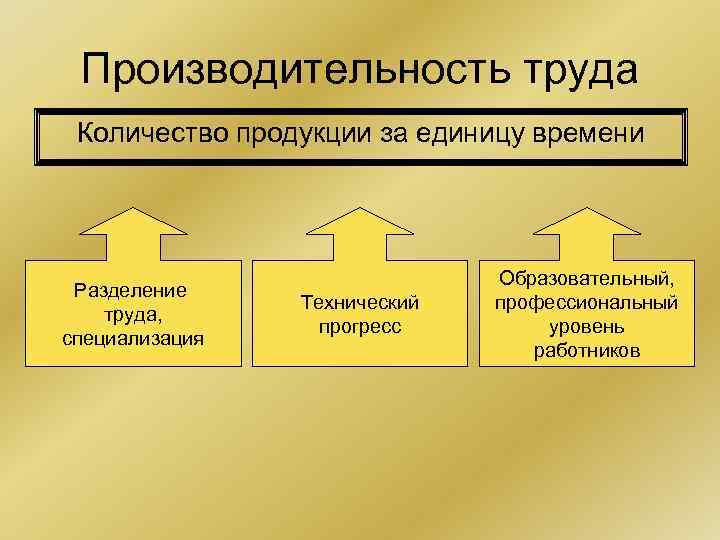 Производительность труда

Количество продукции за единицу времени

Разделение труда, специализация

Технический прогресс

Образовательный, профессиональный уровень работников